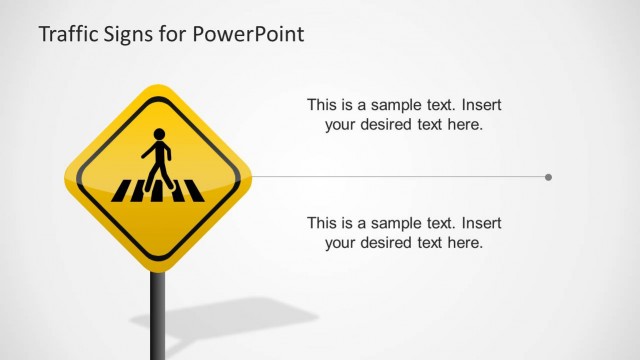 Traffic Signs for PowerPoint

This is a sample text. Insert your desired text here.

This is a sample text. Insert your desired text here.